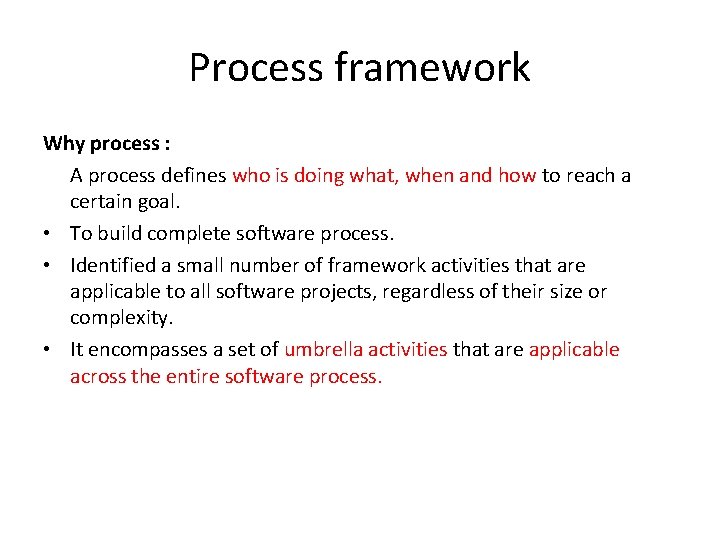 Process framework

Why process :

A process defines who is doing what, when and how to reach a certain goal.

• To build complete software process.

• Identified a small number of framework activities that are applicable to all software projects, regardless of their size or complexity.

• It encompasses a set of umbrella activities that are applicable across the entire software process.